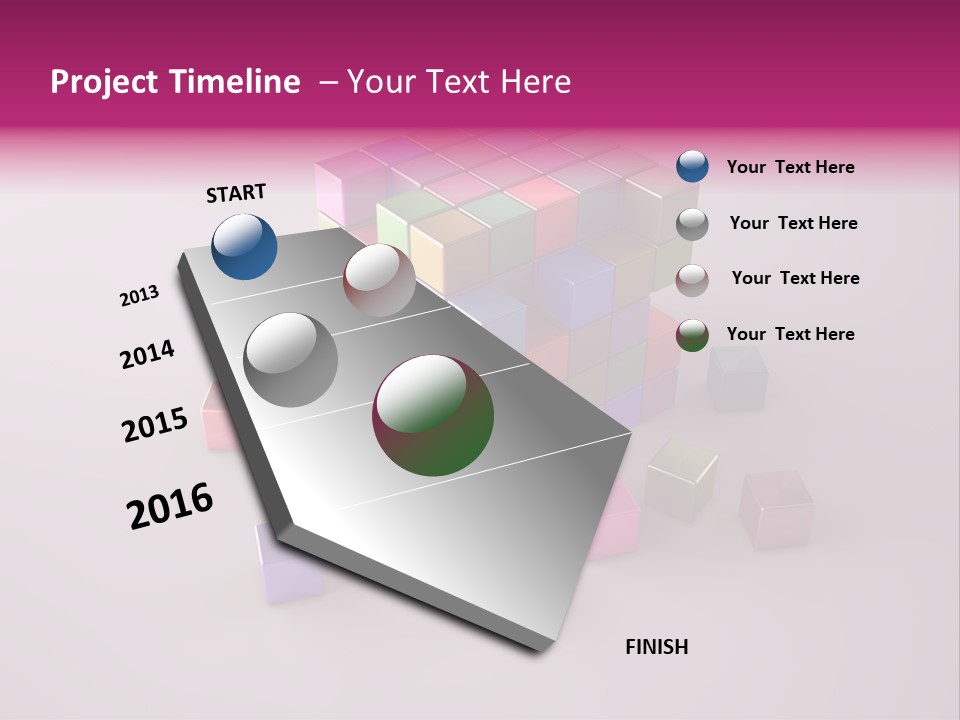 Project Timeline – Your Text Here

START

2013

2014

2015

2016

FINISH

Your Text Here

Your Text Here

Your Text Here

Your Text Here